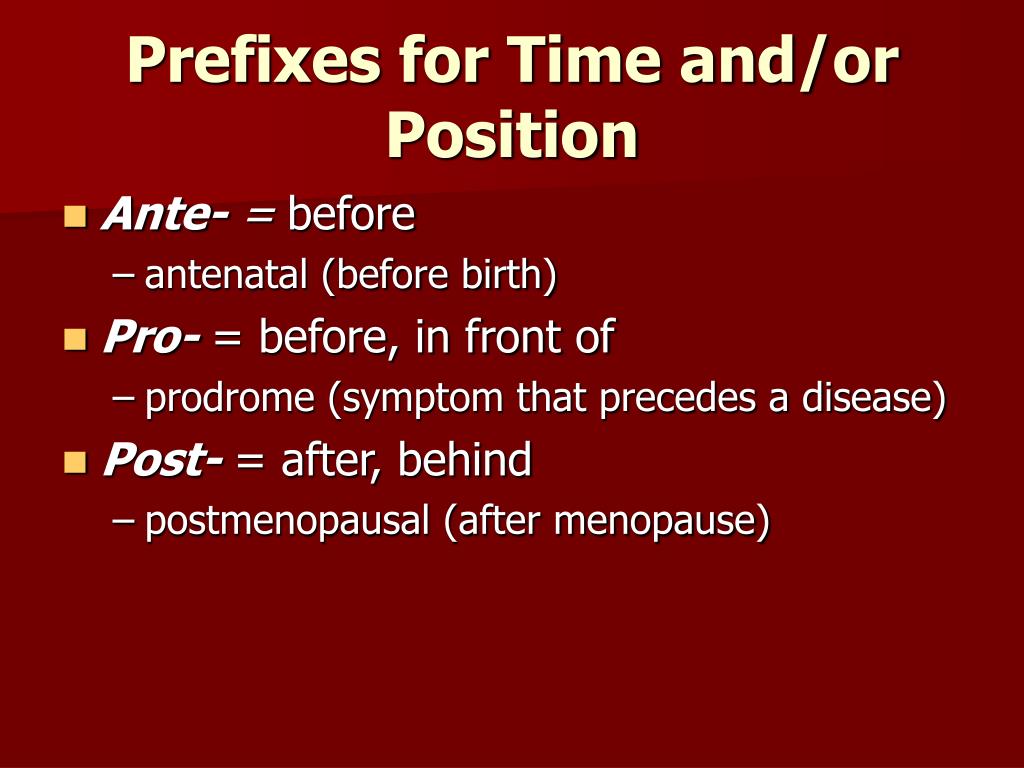 Prefixes for Time and/or Position

Ante- = before
– antenatal (before birth)

Pro- = before, in front of
– prodrome (symptom that precedes a disease)

Post- = after, behind
– postmenopausal (after menopause)